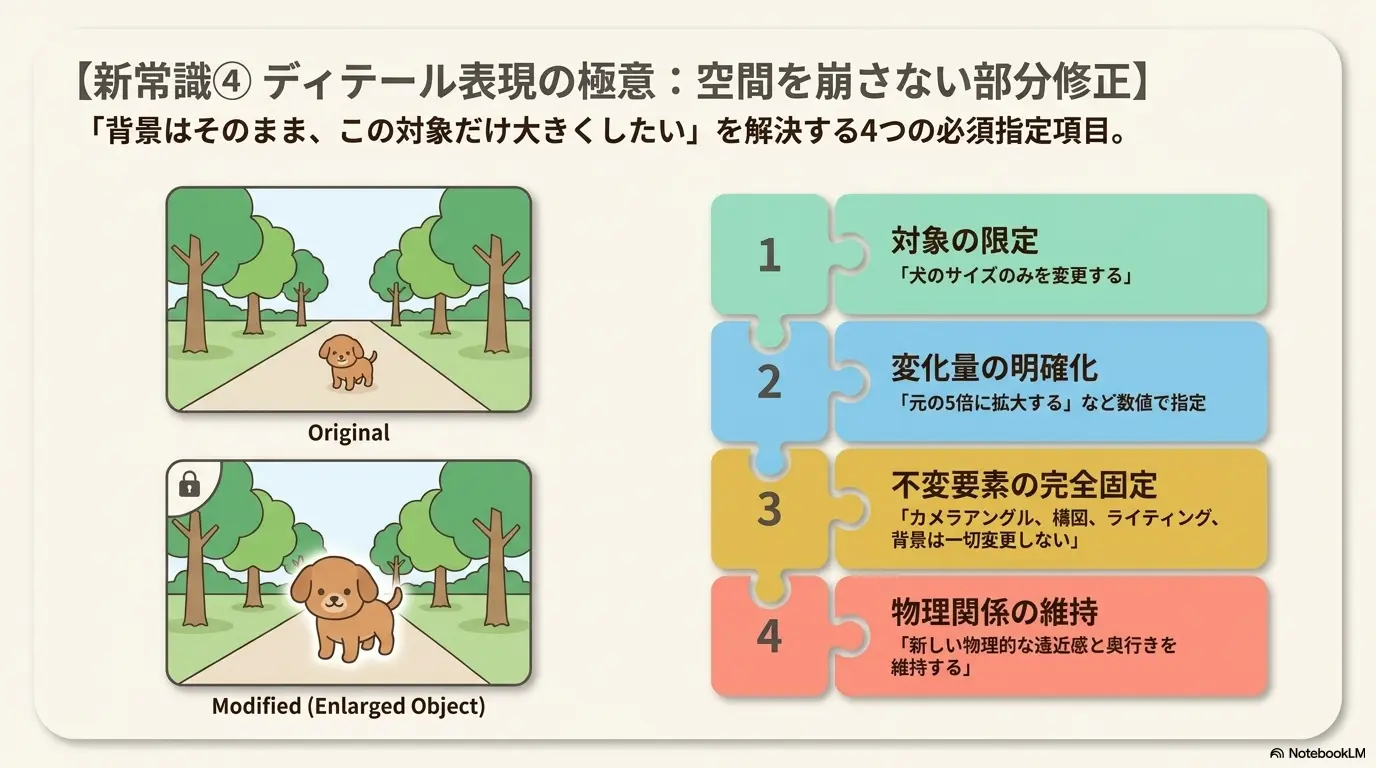 【新常識④ ディテール表現の極意：空間を崩さない部分修正】
「背景はそのまま、この対象だけ大きくしたい」を解決する4つの必須指定項目。

Original

Modified (Enlarged Object)

1
対象の限定
「犬のサイズのみを変更する」

2
変化量の明確化
「元の5倍に拡大する」など数値で指定

3
不変要素の完全固定
「カメラアングル、構図、ライティング、背景は一切変更しない」

4
物理関係の維持
「新しい物理的な遠近感と奥行きを維持する」

NotebookLM